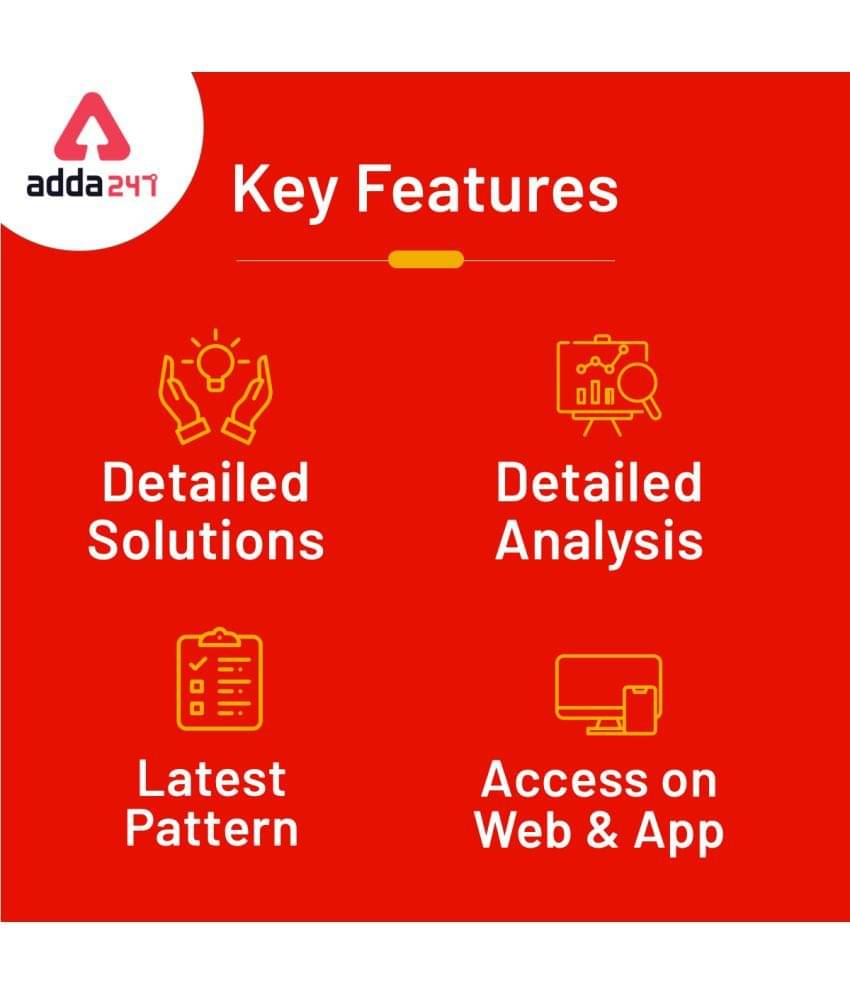 adda247

Key Features

Detailed Solutions

Detailed Analysis

Latest Pattern

Access on Web & App